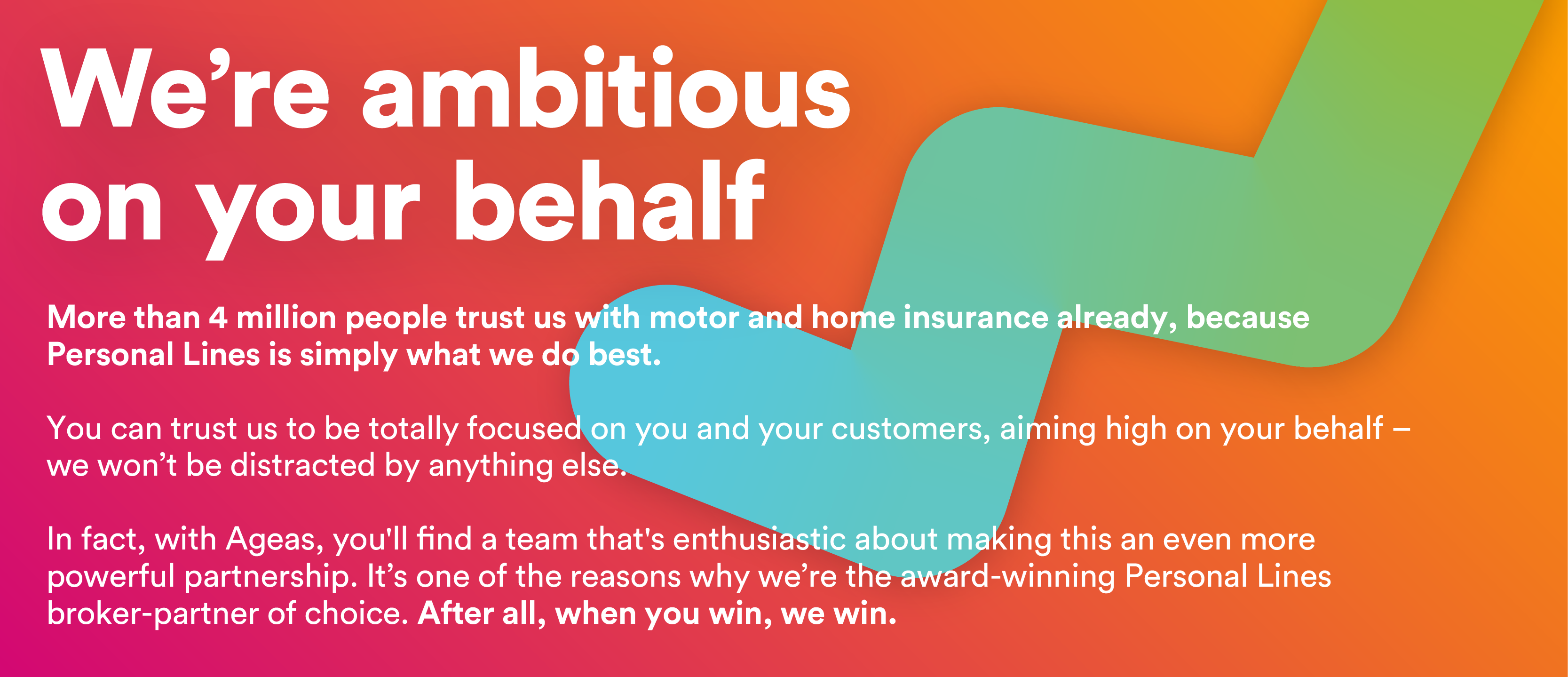 We’re ambitious on your behalf

More than 4 million people trust us with motor and home insurance already, because Personal Lines is simply what we do best.

You can trust us to be totally focused on you and your customers, aiming high on your behalf – we won’t be distracted by anything else.

In fact, with Ageas, you'll find a team that's enthusiastic about making this an even more powerful partnership. It’s one of the reasons why we’re the award-winning Personal Lines broker-partner of choice. After all, when you win, we win.